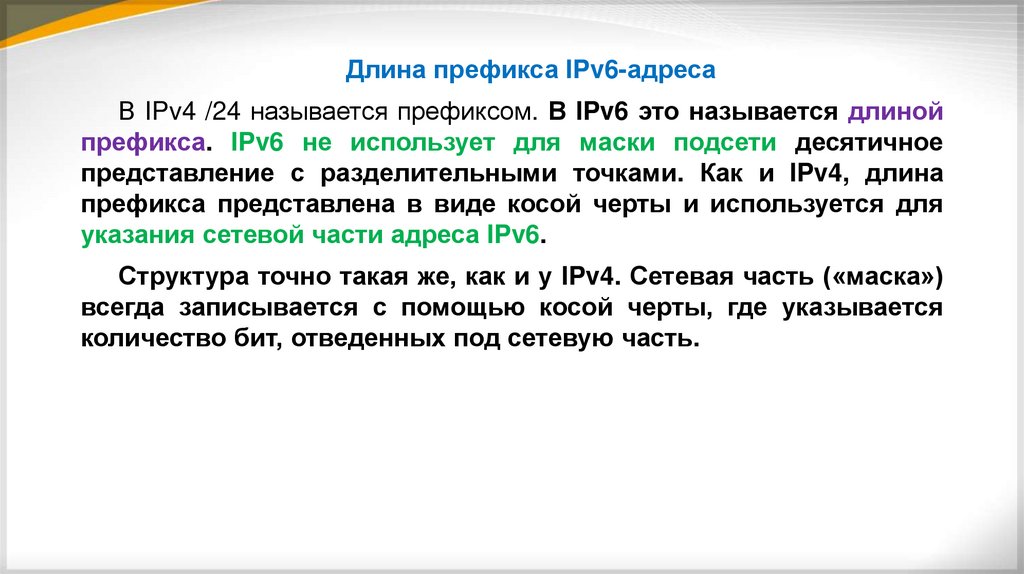 Длина префикса IPv6-адреса

В IPv4 /24 называется префиксом. В IPv6 это называется длиной префикса. IPv6 не использует для маски подсети десятичное представление с разделительными точками. Как и IPv4, длина префикса представлена в виде косой черты и используется для указания сетевой части адреса IPv6.

Структура точно такая же, как и у IPv4. Сетевая часть («маска») всегда записывается с помощью косой черты, где указывается количество бит, отведенных под сетевую часть.